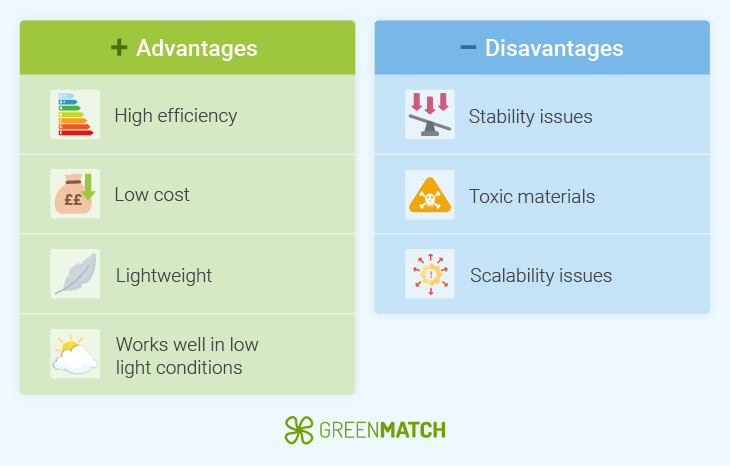 + Advantages

High efficiency

££ Low cost

Lightweight

Works well in low light conditions

− Disavantages

Stability issues

Toxic materials

Scalability issues

GREENMATCH